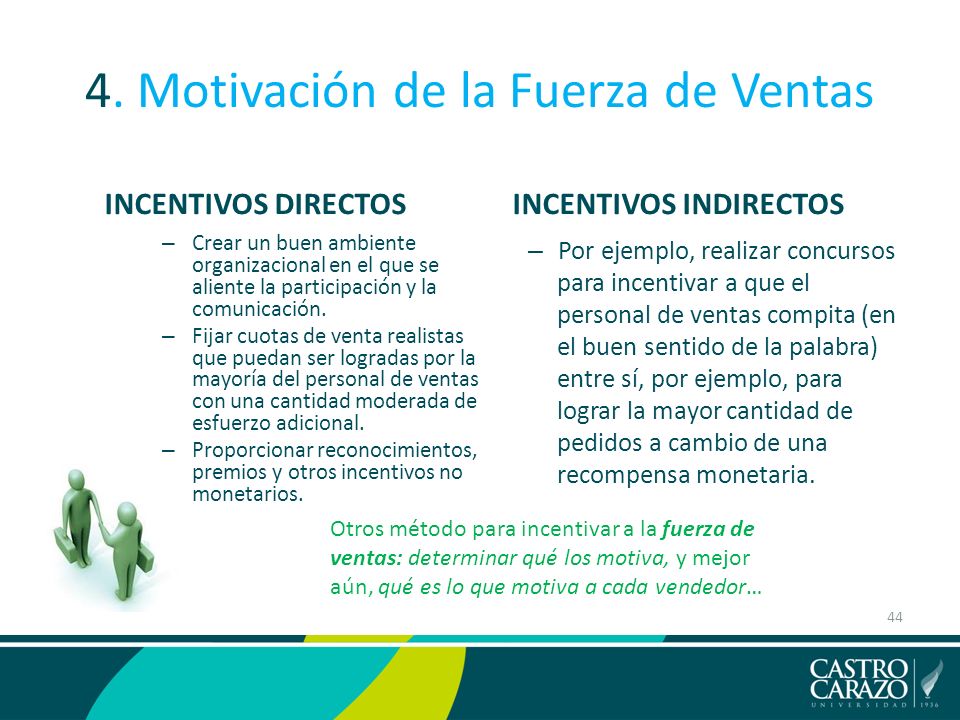 4. Motivación de la Fuerza de Ventas

INCENTIVOS DIRECTOS

– Crear un buen ambiente organizacional en el que se aliente la participación y la comunicación.
– Fijar cuotas de venta realistas que puedan ser logradas por la mayoría del personal de ventas con una cantidad moderada de esfuerzo adicional.
– Proporcionar reconocimientos, premios y otros incentivos no monetarios.

INCENTIVOS INDIRECTOS

– Por ejemplo, realizar concursos para incentivar a que el personal de ventas compita (en el buen sentido de la palabra) entre sí, por ejemplo, para lograr la mayor cantidad de pedidos a cambio de una recompensa monetaria.

Otros método para incentivar a la fuerza de ventas: determinar qué los motiva, y mejor aún, qué es lo que motiva a cada vendedor…

44

CASTRO CARAZO
UNIVERSIDAD 1936